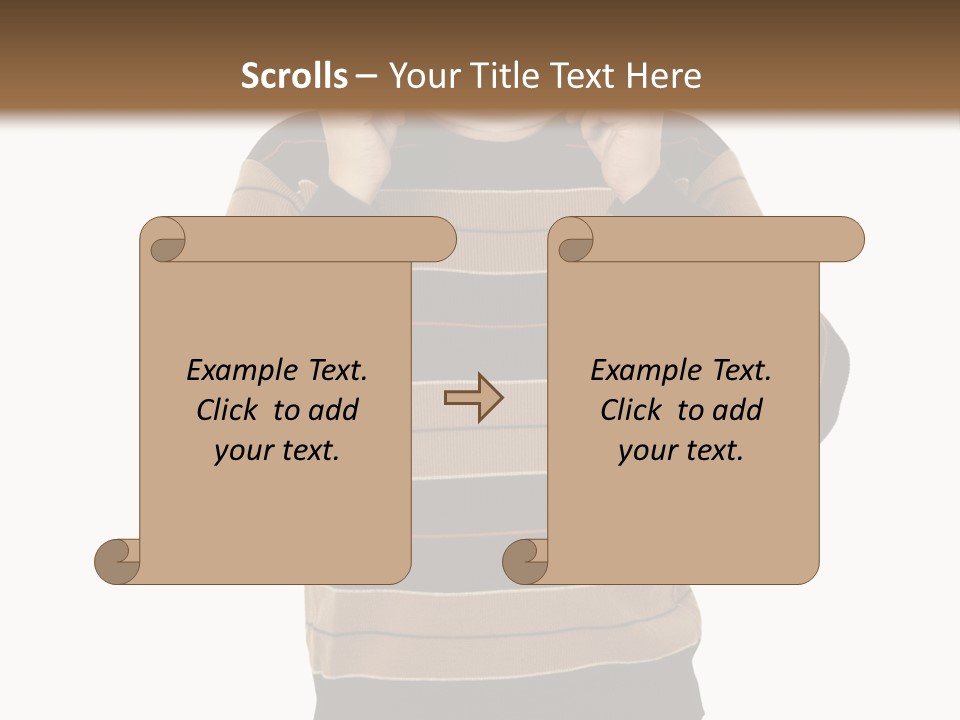 Scrolls – Your Title Text Here

Example Text. Click to add your text.

Example Text. Click to add your text.